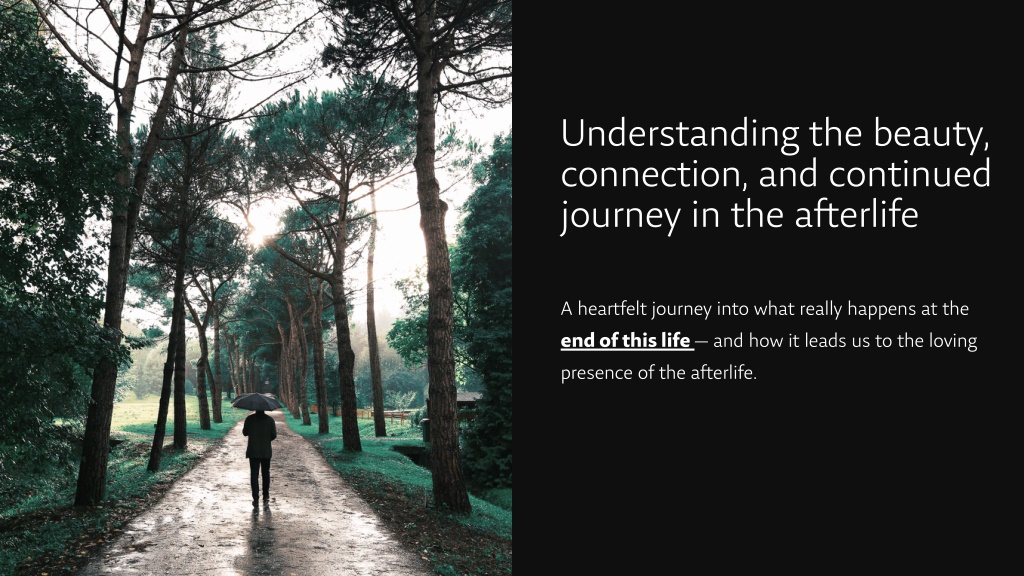 Understanding the beauty, connection, and continued journey in the afterlife

A heartfelt journey into what really happens at the end of this life — and how it leads us to the loving presence of the afterlife.